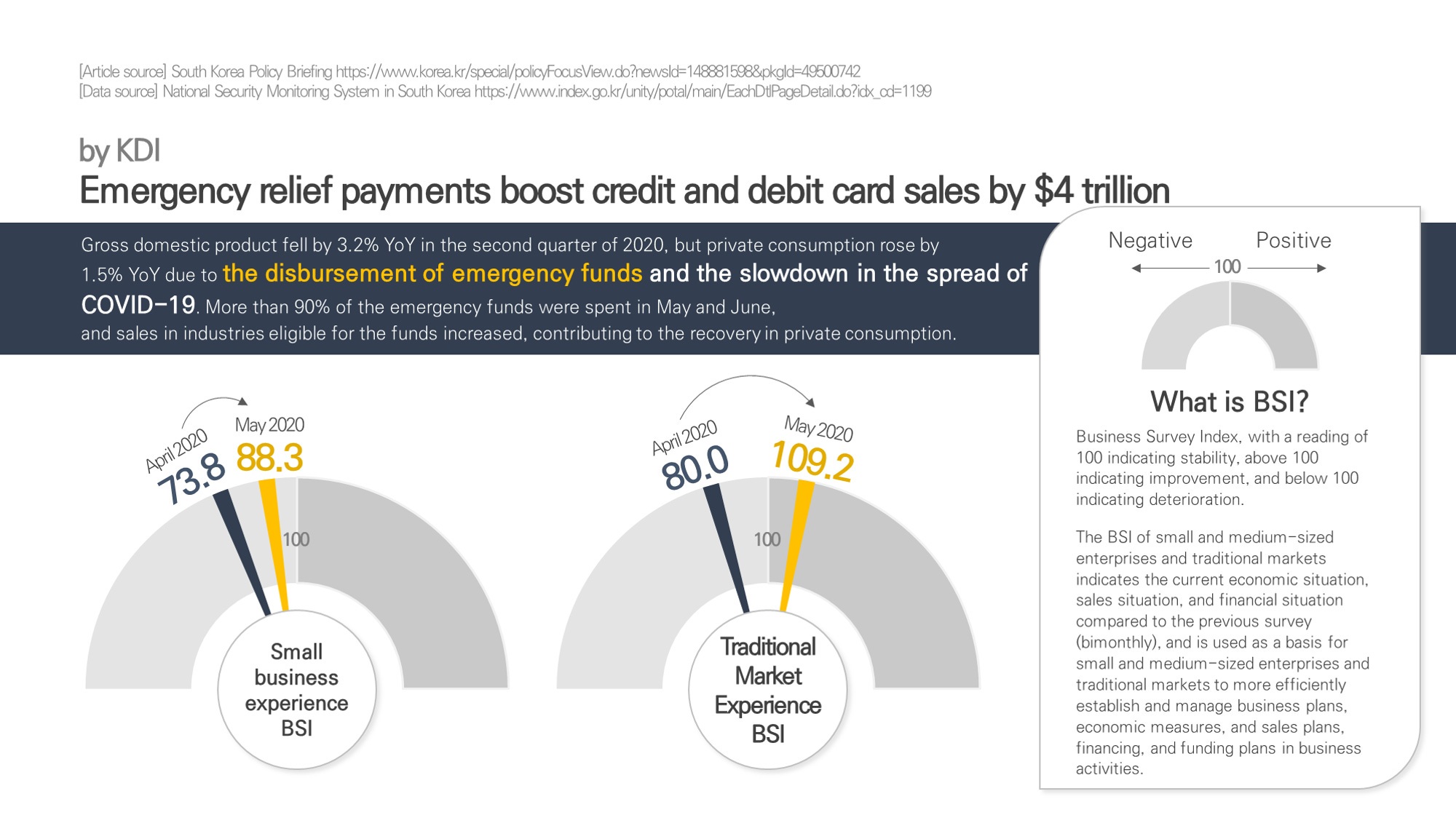 [Article source] South Korea Policy Briefing https://www.korea.kr/special/policyFocusView.do?newsId=148881598&pkgId=49500742
[Data source] National Security Monitoring System in South Korea https://www.index.go.kr/unity/potal/main/EachDtlPageDetail.do?idx_cd=1199

by KDI

Emergency relief payments boost credit and debit card sales by $4 trillion

Gross domestic product fell by 3.2% YoY in the second quarter of 2020, but private consumption rose by 1.5% YoY due to the disbursement of emergency funds and the slowdown in the spread of COVID-19. More than 90% of the emergency funds were spent in May and June, and sales in industries eligible for the funds increased, contributing to the recovery in private consumption.

April 2020
73.8
May 2020
88.3
100
Small business experience BSI

April 2020
80.0
May 2020
109.2
100
Traditional Market Experience BSI

Negative
Positive
100

What is BSI?

Business Survey Index, with a reading of 100 indicating stability, above 100 indicating improvement, and below 100 indicating deterioration.

The BSI of small and medium-sized enterprises and traditional markets indicates the current economic situation, sales situation, and financial situation compared to the previous survey (bimonthly), and is used as a basis for small and medium-sized enterprises and traditional markets to more efficiently establish and manage business plans, economic measures, and sales plans, financing, and funding plans in business activities.